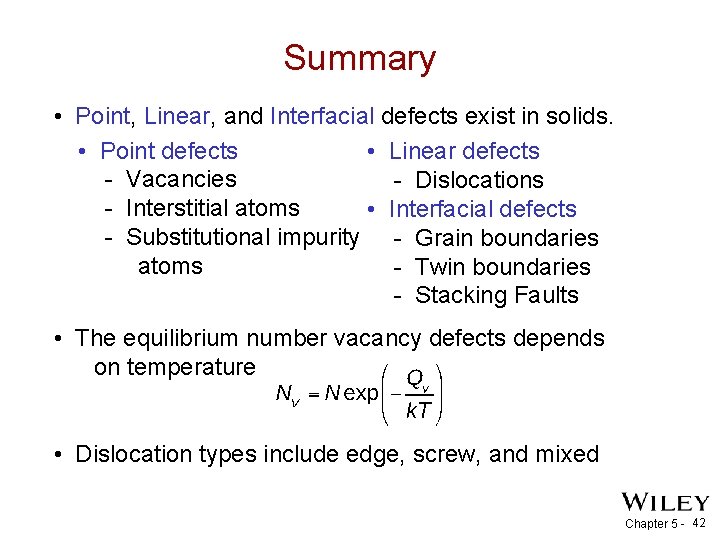 Summary

• Point, Linear, and Interfacial defects exist in solids.

• Point defects
- Vacancies
- Interstitial atoms
- Substitutional impurity atoms

• Linear defects
- Dislocations

• Interfacial defects
- Grain boundaries
- Twin boundaries
- Stacking Faults

• The equilibrium number vacancy defects depends on temperature

$N_v = N \exp\left(-\frac{Q_v}{kT}\right)$

• Dislocation types include edge, screw, and mixed

WILEY

Chapter 5 - 42